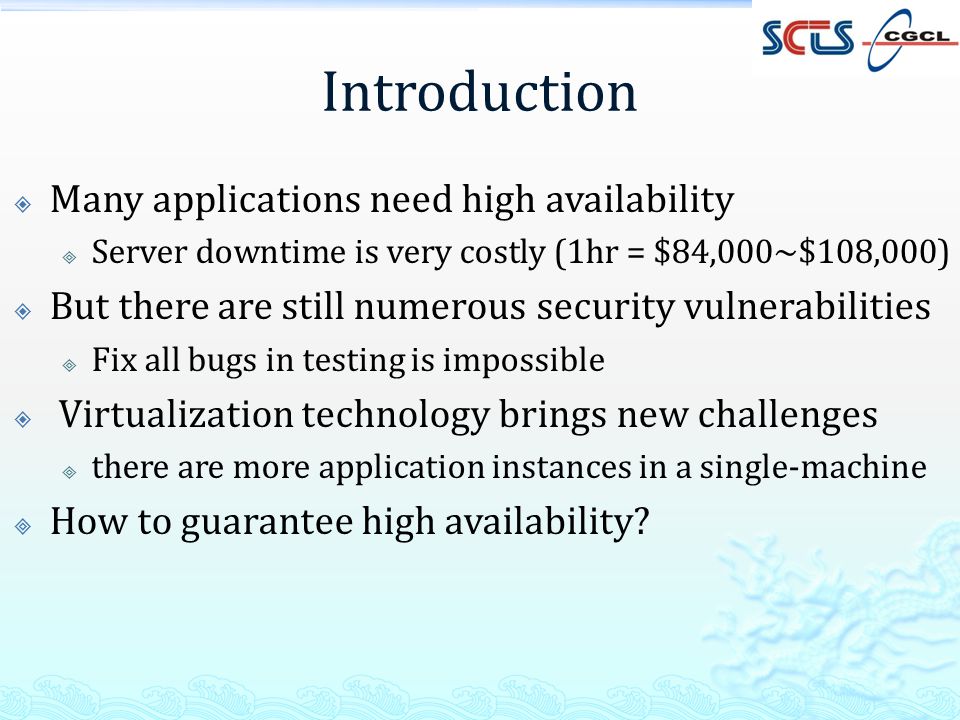 SCTS CGCL

Introduction

Many applications need high availability

Server downtime is very costly (1hr = \$84,000~\$108,000)

But there are still numerous security vulnerabilities

Fix all bugs in testing is impossible

Virtualization technology brings new challenges

there are more application instances in a single-machine

How to guarantee high availability?